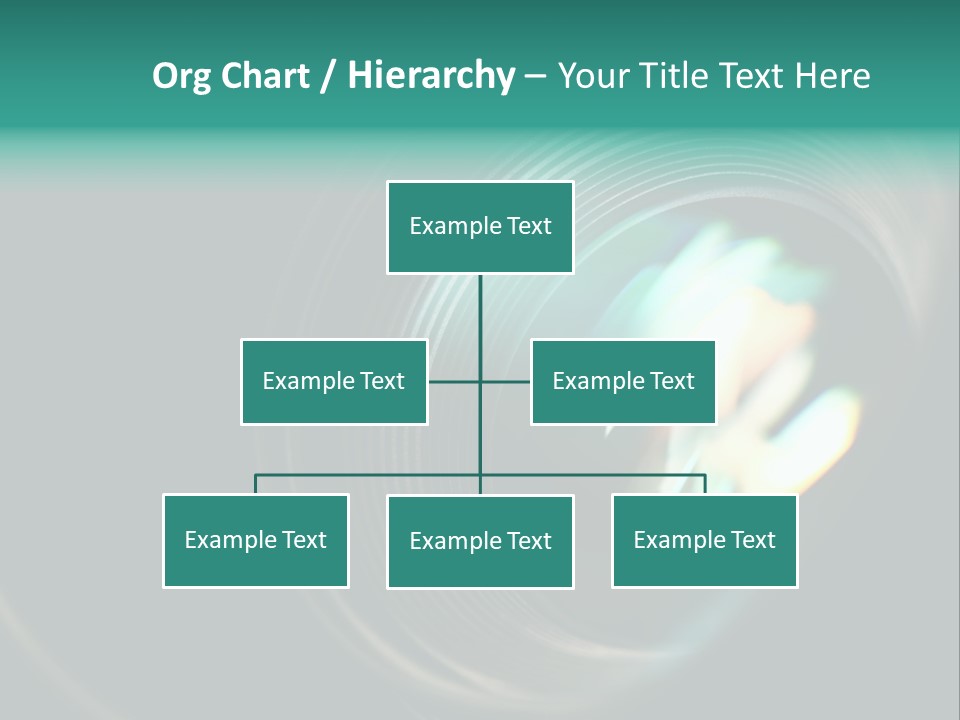 Org Chart / Hierarchy – Your Title Text Here

Example Text

Example Text

Example Text

Example Text

Example Text

Example Text